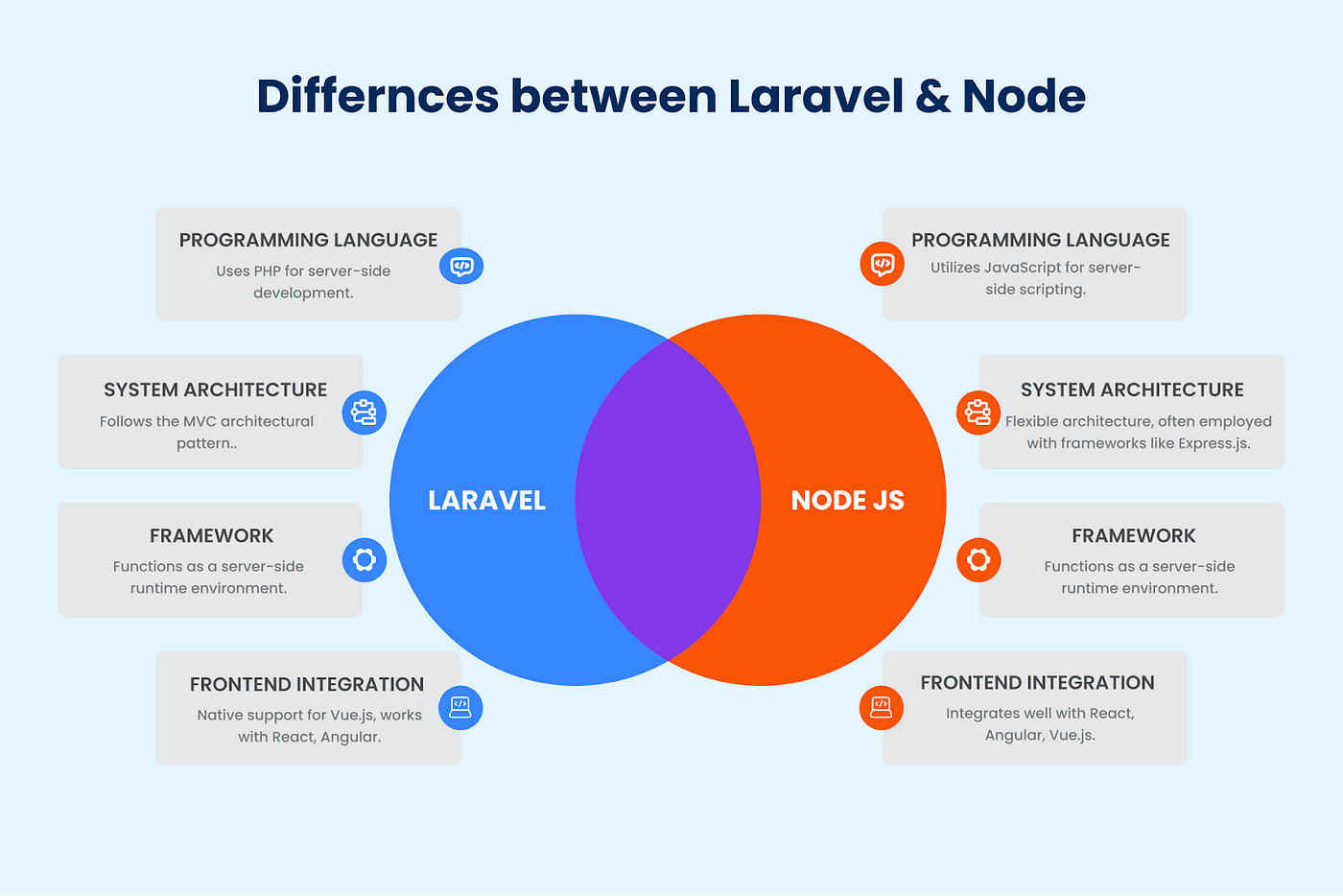 Differnces between Laravel & Node

PROGRAMMING LANGUAGE
Uses PHP for server-side development.

SYSTEM ARCHITECTURE
Follows the MVC architectural pattern..

FRAMEWORK
Functions as a server-side runtime environment.

FRONTEND INTEGRATION
Native support for Vue.js, works with React, Angular.

LARAVEL

NODE JS

PROGRAMMING LANGUAGE
Utilizes JavaScript for server-side scripting.

SYSTEM ARCHITECTURE
Flexible architecture, often employed with frameworks like Express.js.

FRAMEWORK
Functions as a server-side runtime environment.

FRONTEND INTEGRATION
Integrates well with React, Angular, Vue.js.